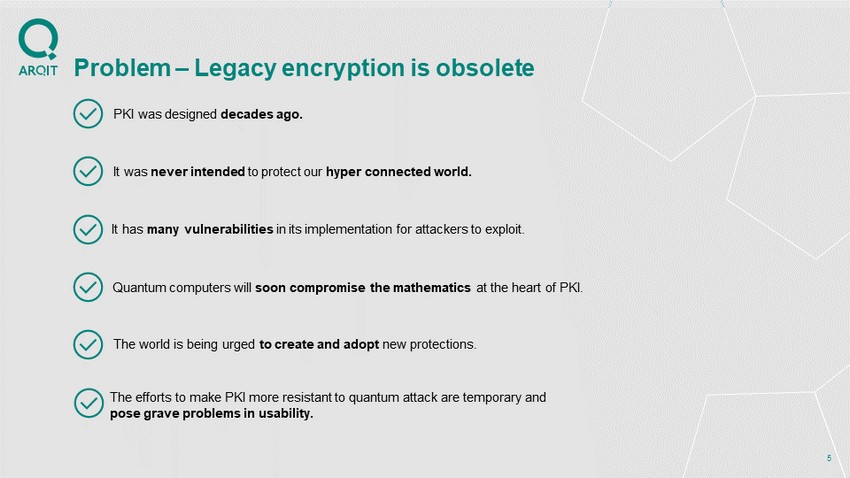 ARQIT

Problem – Legacy encryption is obsolete

PKI was designed decades ago.

It was never intended to protect our hyper connected world.

It has many vulnerabilities in its implementation for attackers to exploit.

Quantum computers will soon compromise the mathematics at the heart of PKI.

The world is being urged to create and adopt new protections.

The efforts to make PKI more resistant to quantum attack are temporary and pose grave problems in usability.

5